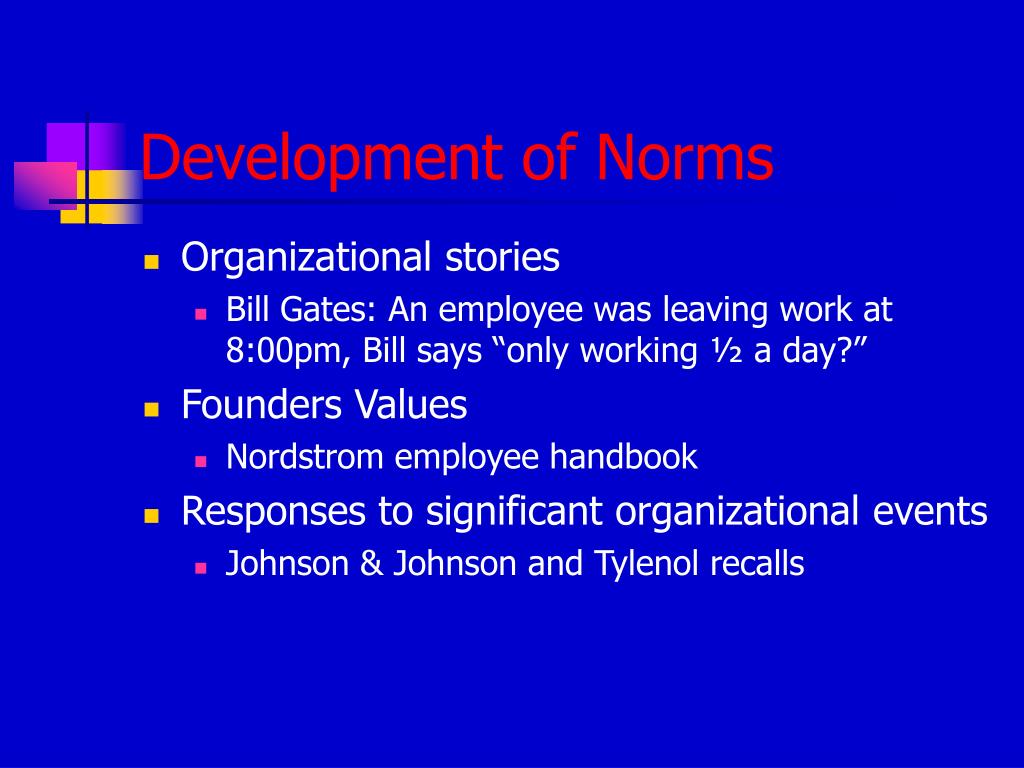 Development of Norms

- Organizational stories
  - Bill Gates: An employee was leaving work at 8:00pm, Bill says “only working ½ a day?”
- Founders Values
  - Nordstrom employee handbook
- Responses to significant organizational events
  - Johnson & Johnson and Tylenol recalls